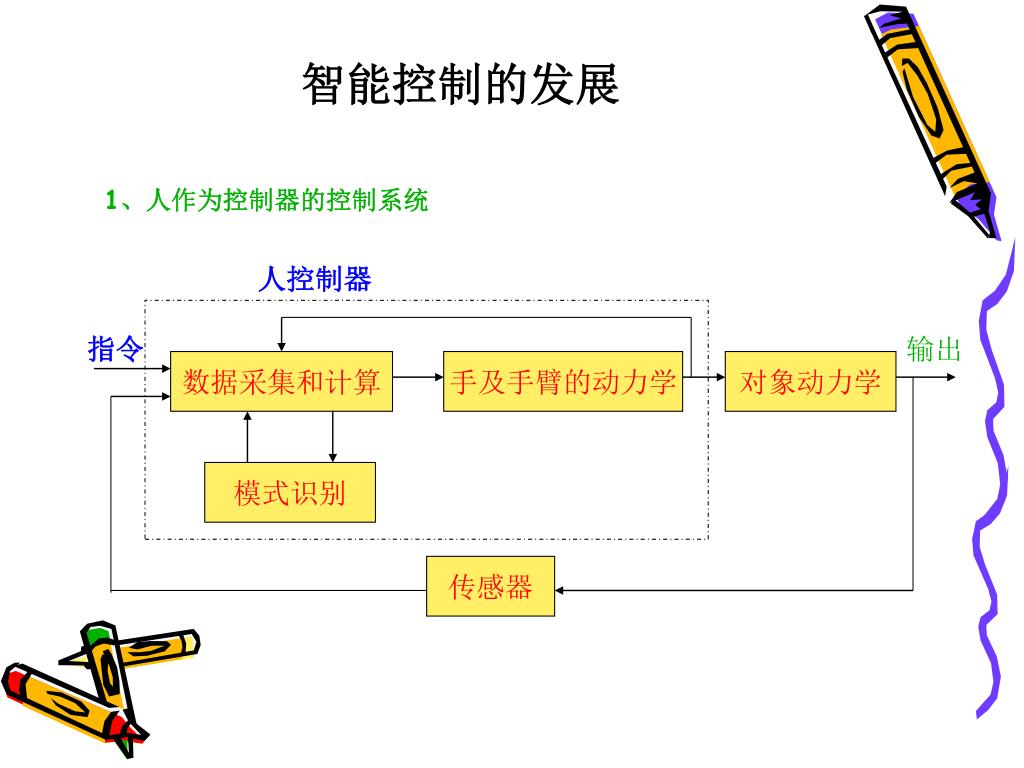 智能控制的发展

1、人作为控制器的控制系统

人控制器

指令

数据采集和计算

手及手臂的动力学

对象动力学

输出

模式识别

传感器